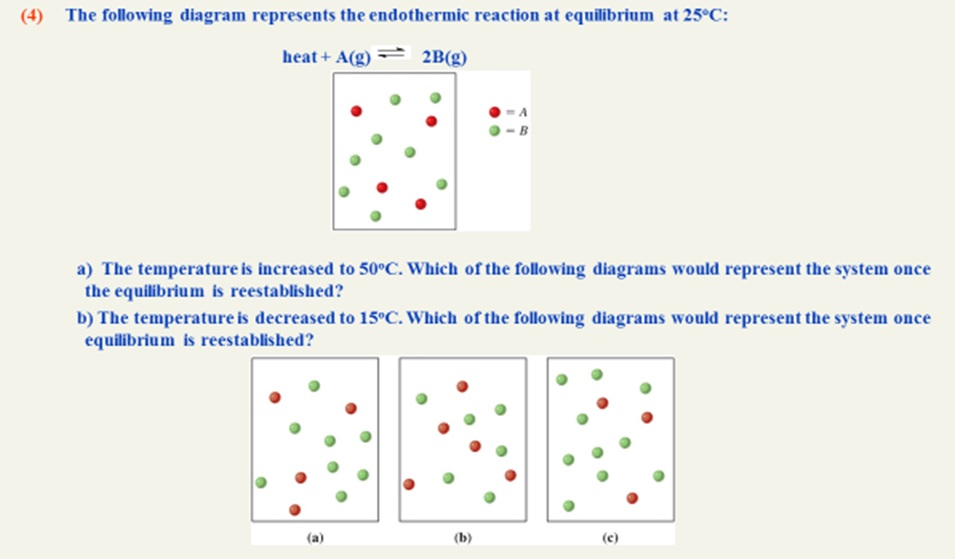 (4) The following diagram represents the endothermic reaction at equilibrium at 25°C:

heat + A(g) $\rightleftharpoons$ 2B(g)

= A
= B

a) The temperature is increased to 50°C. Which of the following diagrams would represent the system once the equilibrium is reestablished?

b) The temperature is decreased to 15°C. Which of the following diagrams would represent the system once equilibrium is reestablished?

(a)

(b)

(c)